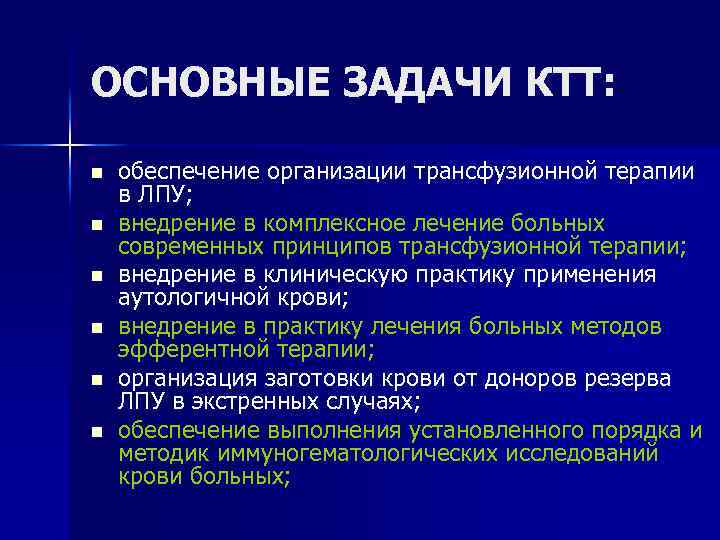 ОСНОВНЫЕ ЗАДАЧИ КТТ:

- обеспечение организации трансфузионной терапии в ЛПУ;
- внедрение в комплексное лечение больных современных принципов трансфузионной терапии;
- внедрение в клиническую практику применения аутологичной крови;
- внедрение в практику лечения больных методов эфферентной терапии;
- организация заготовки крови от доноров резерва ЛПУ в экстренных случаях;
- обеспечение выполнения установленного порядка и методик иммуногематологических исследований крови больных;